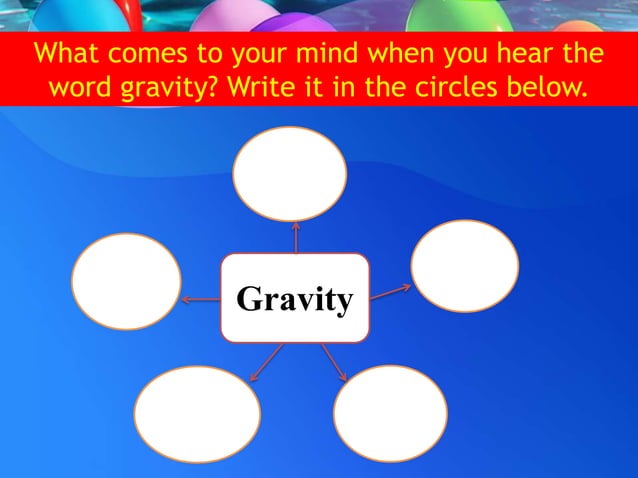 What comes to your mind when you hear the word gravity? Write it in the circles below.

Gravity